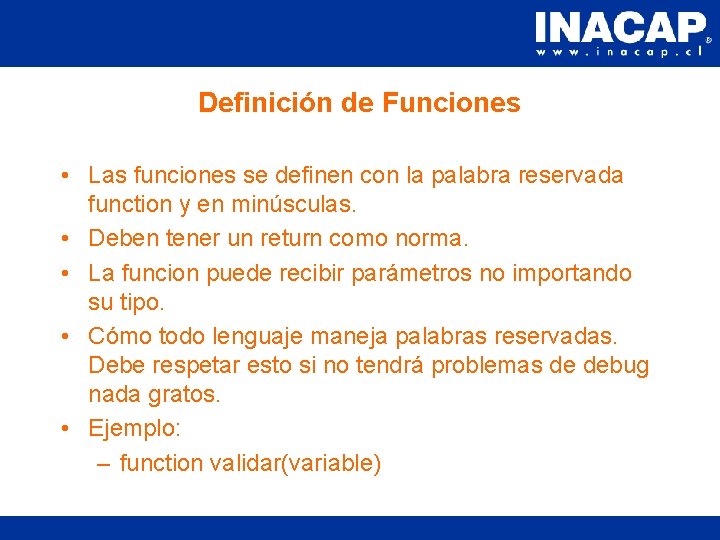 INACAP®
www.inacap.cl

Definición de Funciones

• Las funciones se definen con la palabra reservada function y en minúsculas.
• Deben tener un return como norma.
• La funcion puede recibir parámetros no importando su tipo.
• Cómo todo lenguaje maneja palabras reservadas. Debe respetar esto si no tendrá problemas de debug nada gratos.
• Ejemplo:
– function validar(variable)